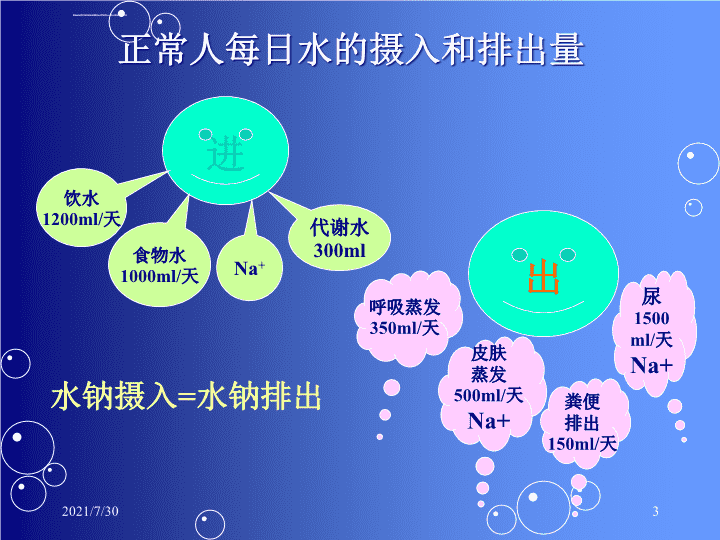 正常人每日水的摄入和排出量

进

饮水
1200ml/天

食物水
1000ml/天

$Na^+$

代谢水
300ml

出

呼吸蒸发
350ml/天

皮肤
蒸发
500ml/天
Na+

粪便
排出
150ml/天

尿
1500
ml/天
Na+

水钠摄入=水钠排出

2021/7/30

3